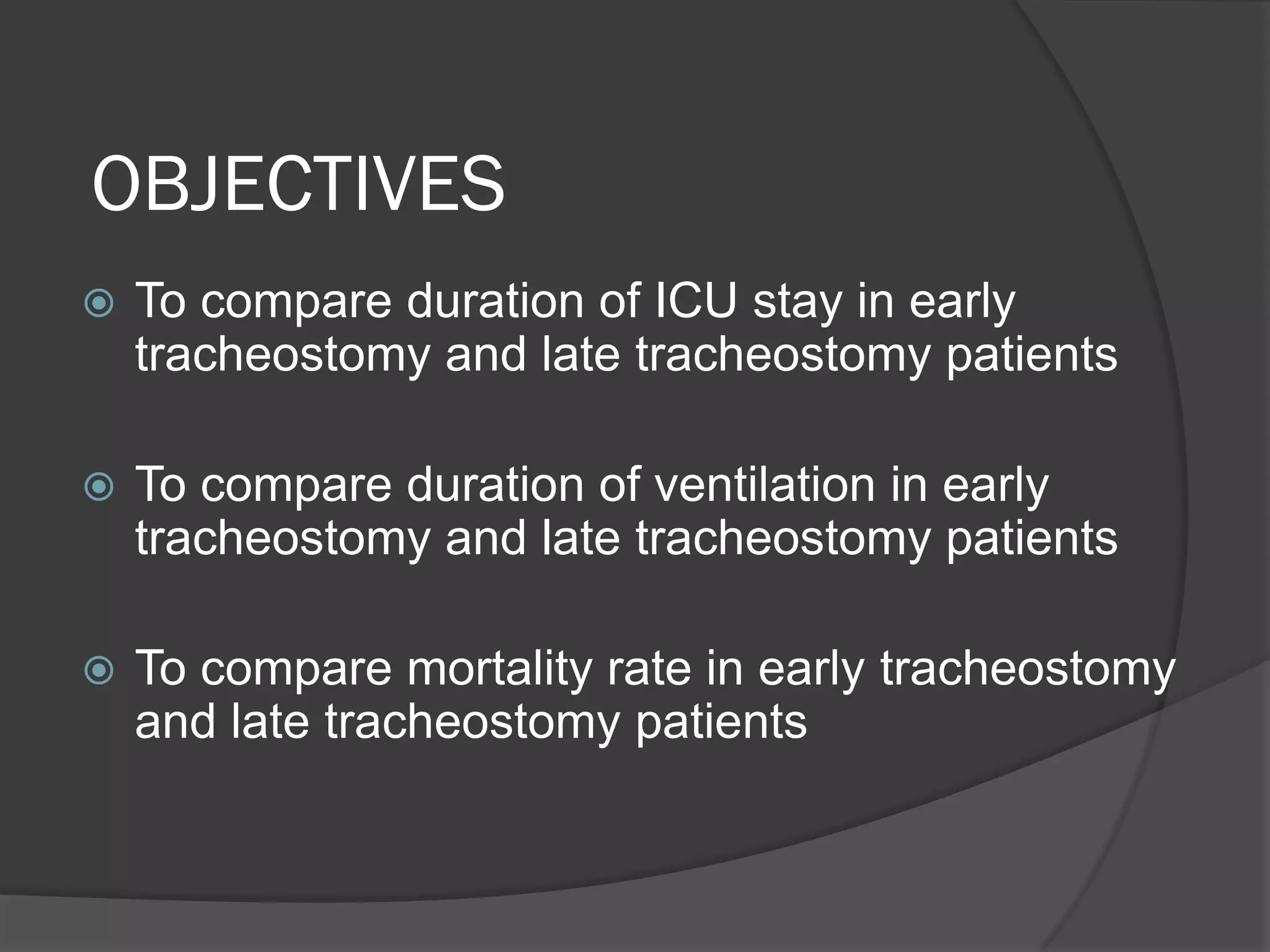 OBJECTIVES

To compare duration of ICU stay in early tracheostomy and late tracheostomy patients

To compare duration of ventilation in early tracheostomy and late tracheostomy patients

To compare mortality rate in early tracheostomy and late tracheostomy patients